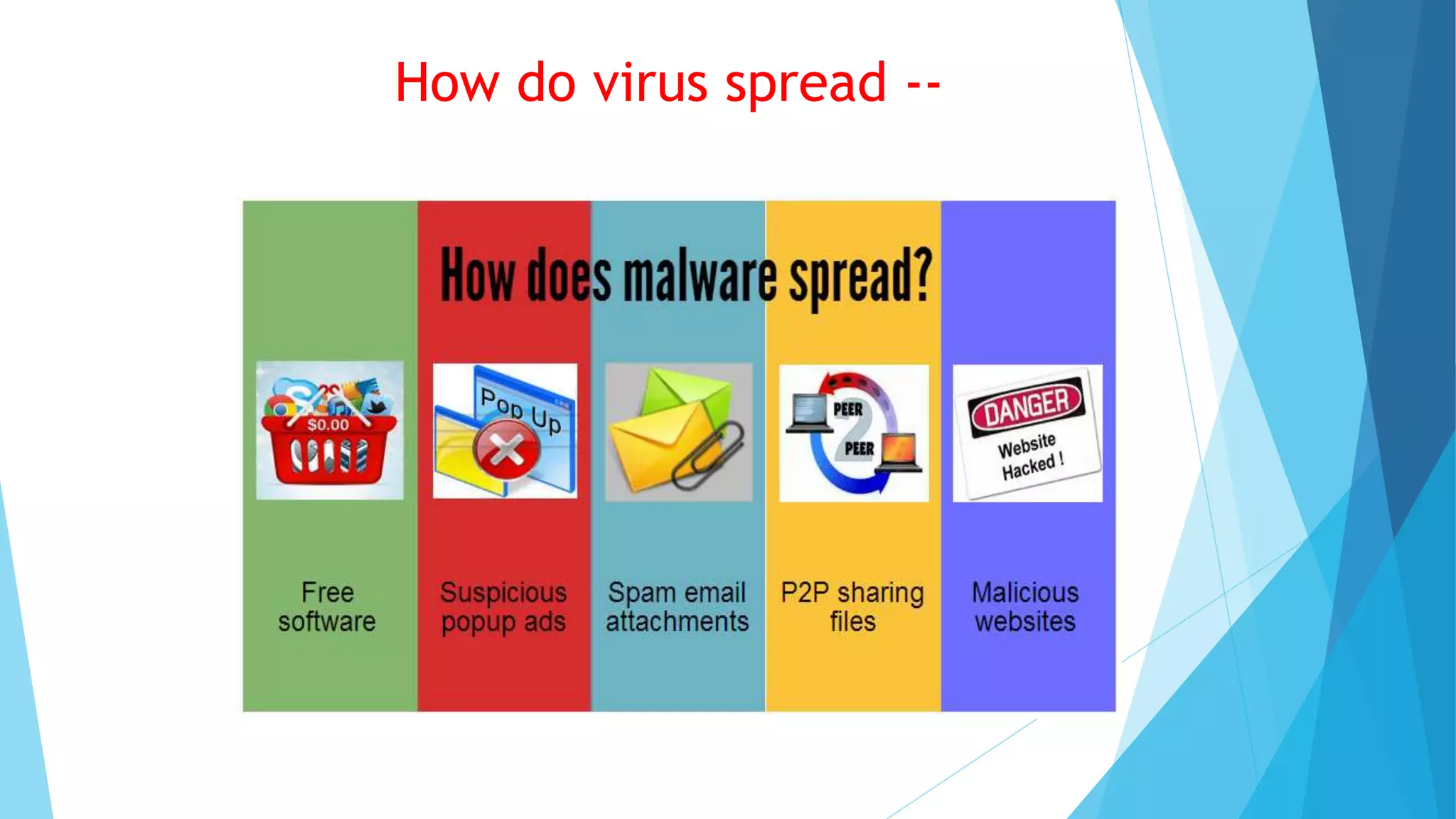 How do virus spread --

How does malware spread?

$0.00

Pop Up

PEER 2 PEER

DANGER
Website Hacked !

Free software

Suspicious popup ads

Spam email attachments

P2P sharing files

Malicious websites